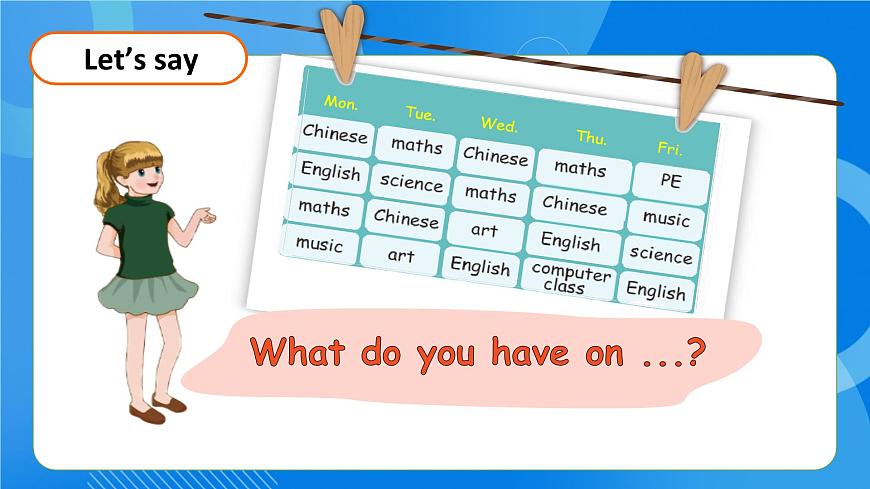 Let's say

| Mon. | Tue. | Wed. | Thu. | Fri. |
|---|---|---|---|---|
| Chinese | maths | Chinese | maths | PE |
| English | science | maths | Chinese | music |
| maths | Chinese | art | English | science |
| music | art | English | computer class | English |

What do you have on ...?